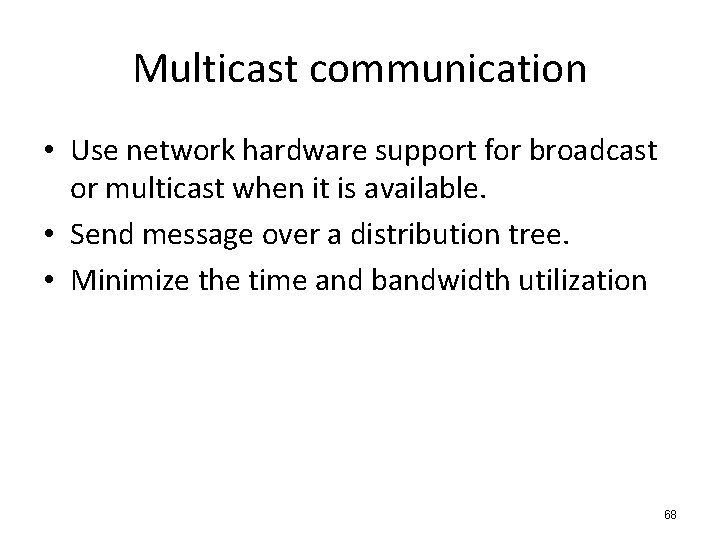 Multicast communication

• Use network hardware support for broadcast or multicast when it is available.
• Send message over a distribution tree.
• Minimize the time and bandwidth utilization

68